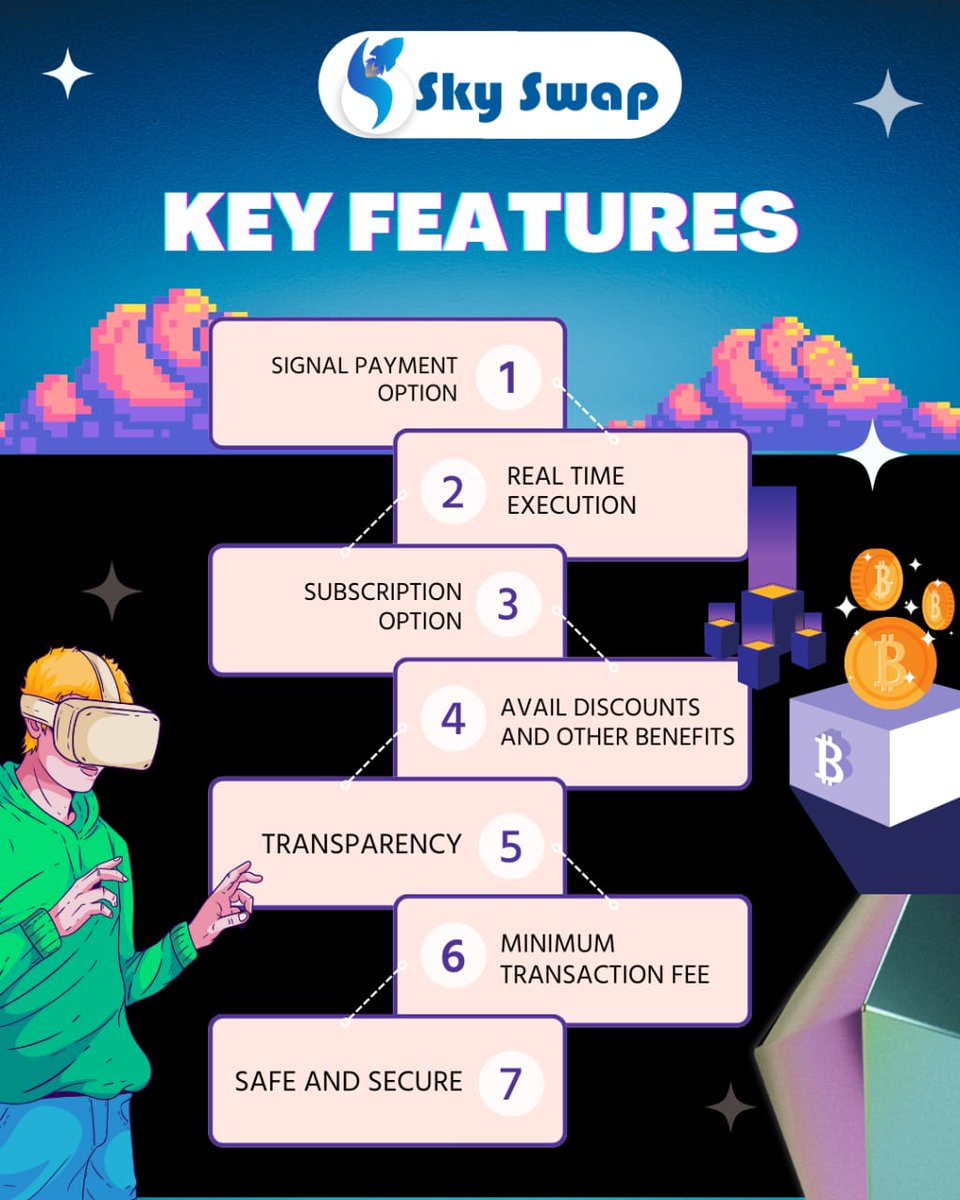 Sky Swap

KEY FEATURES

SIGNAL PAYMENT OPTION 1

2 REAL TIME EXECUTION

SUBSCRIPTION OPTION 3

4 AVAIL DISCOUNTS AND OTHER BENEFITS

TRANSPARENCY 5

6 MINIMUM TRANSACTION FEE

SAFE AND SECURE 7